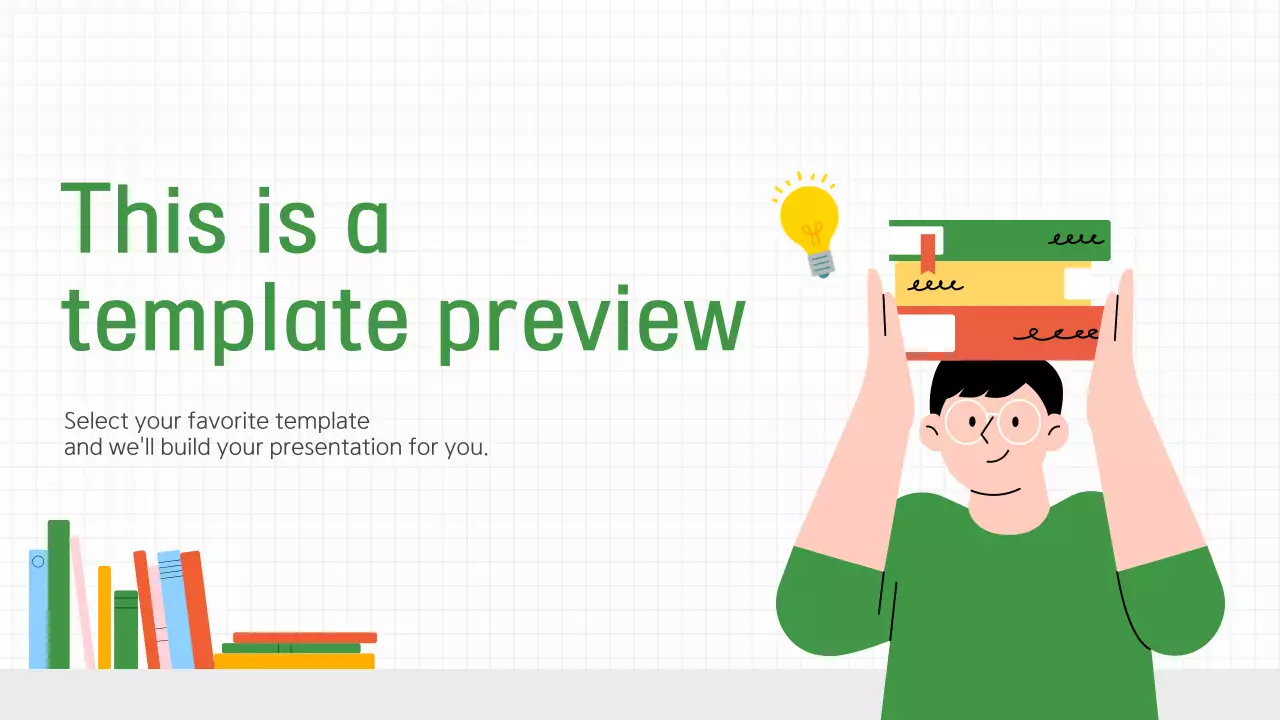 This is a template preview

Select your favorite template and we'll build your presentation for you.